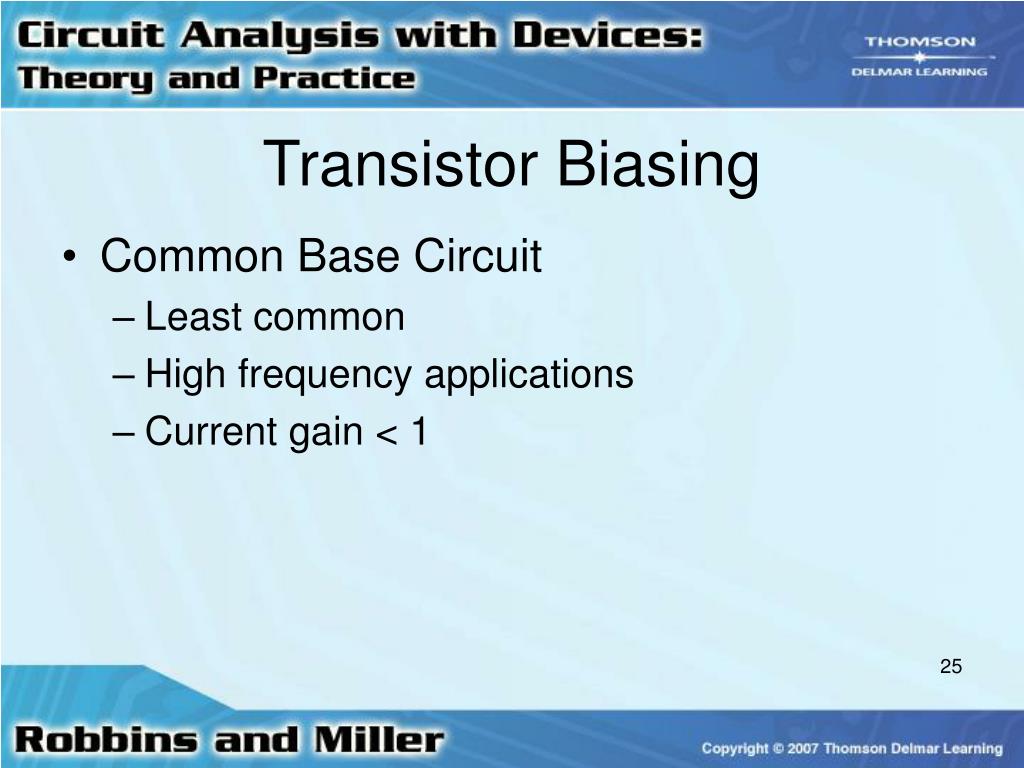 Circuit Analysis with Devices: Theory and Practice

THOMSON
DELMAR LEARNING

Transistor Biasing

• Common Base Circuit
– Least common
– High frequency applications
– Current gain < 1

25

Robbins and Miller

Copyright © 2007 Thomson Delmar Learning